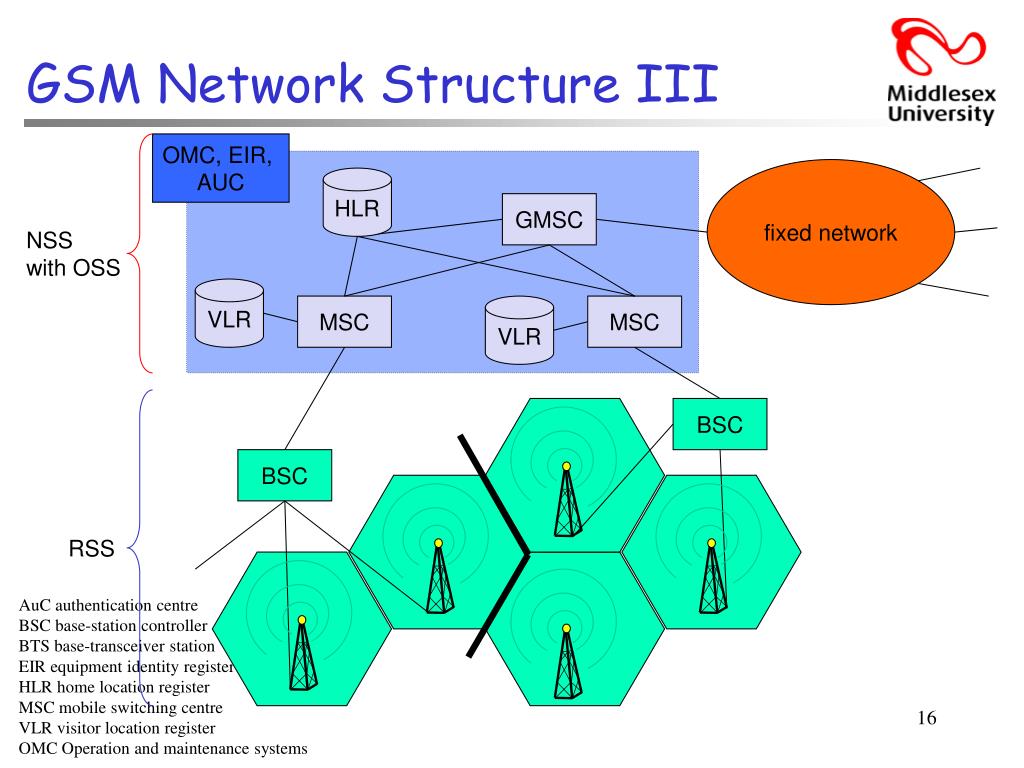 GSM Network Structure III

Middlesex University

OMC, EIR, AUC

HLR

GMSC

fixed network

NSS with OSS

VLR

MSC

VLR

MSC

BSC

BSC

RSS

AuC authentication centre
BSC base-station controller
BTS base-transceiver station
EIR equipment identity register
HLR home location register
MSC mobile switching centre
VLR visitor location register
OMC Operation and maintenance systems

16